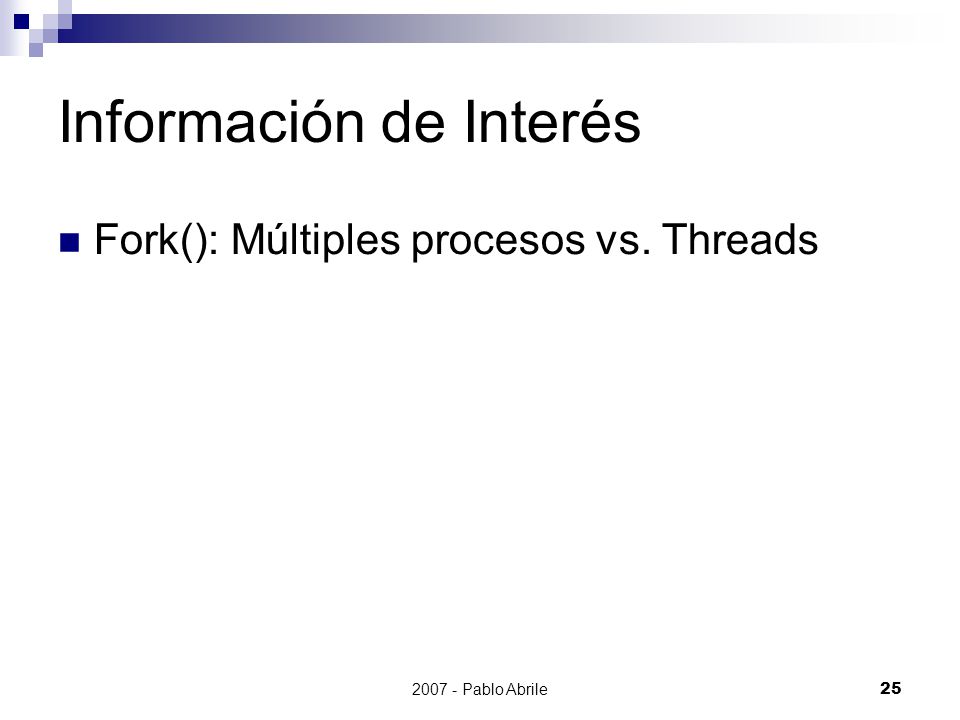 Información de Interés

Fork(): Múltiples procesos vs. Threads

2007 - Pablo Abrile

25